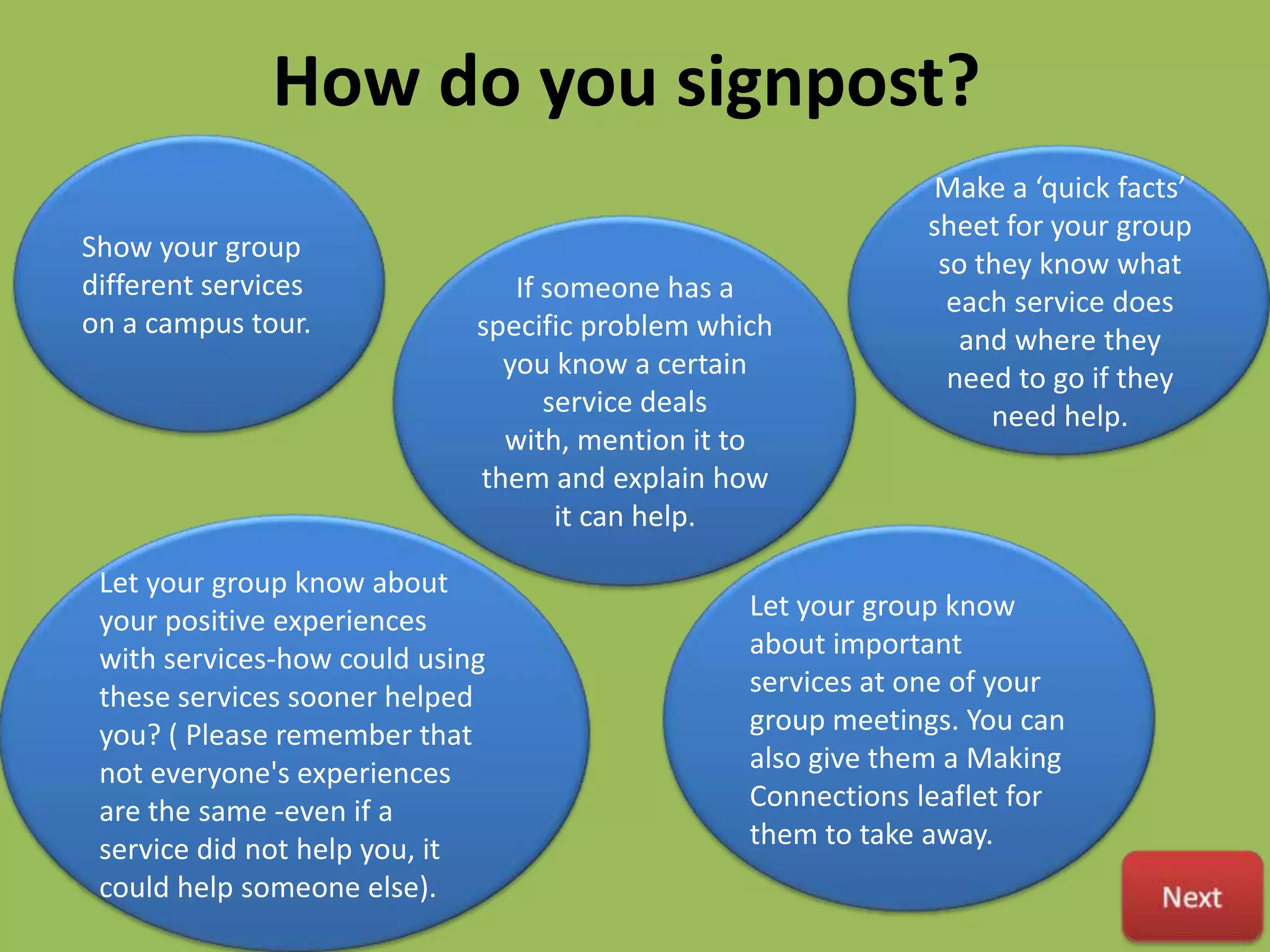 How do you signpost?

Show your group different services on a campus tour.

If someone has a specific problem which you know a certain service deals with, mention it to them and explain how it can help.

Make a ‘quick facts’ sheet for your group so they know what each service does and where they need to go if they need help.

Let your group know about your positive experiences with services-how could using these services sooner helped you? ( Please remember that not everyone's experiences are the same -even if a service did not help you, it could help someone else).

Let your group know about important services at one of your group meetings. You can also give them a Making Connections leaflet for them to take away.

Next